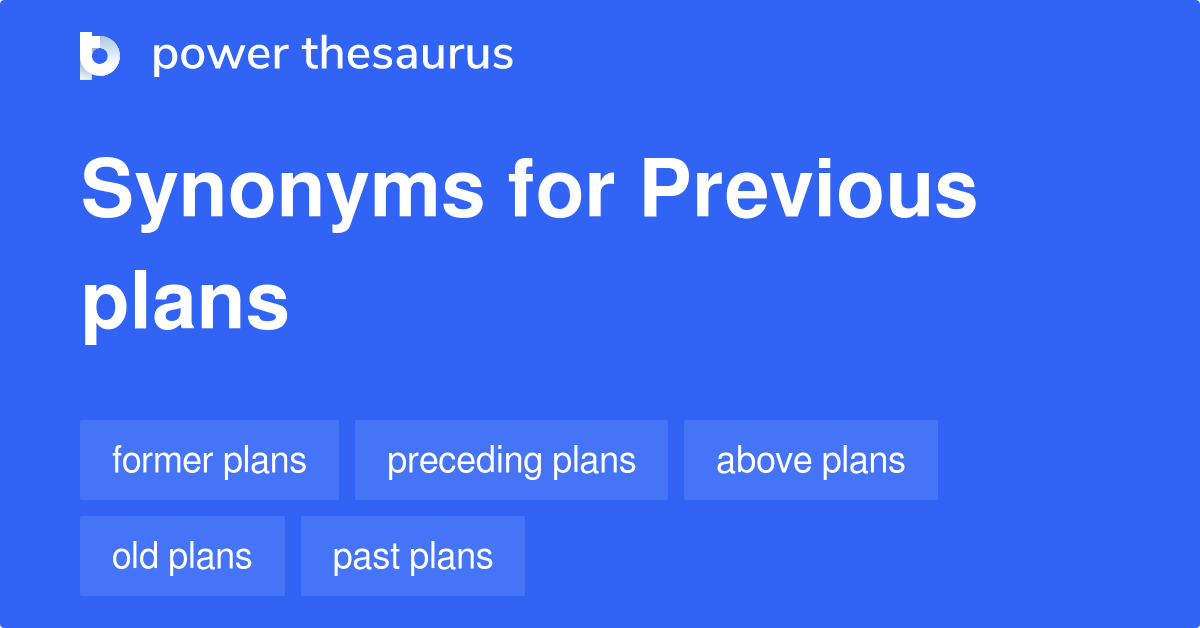 power thesaurus

Synonyms for Previous plans

former plans
preceding plans
above plans
old plans
past plans